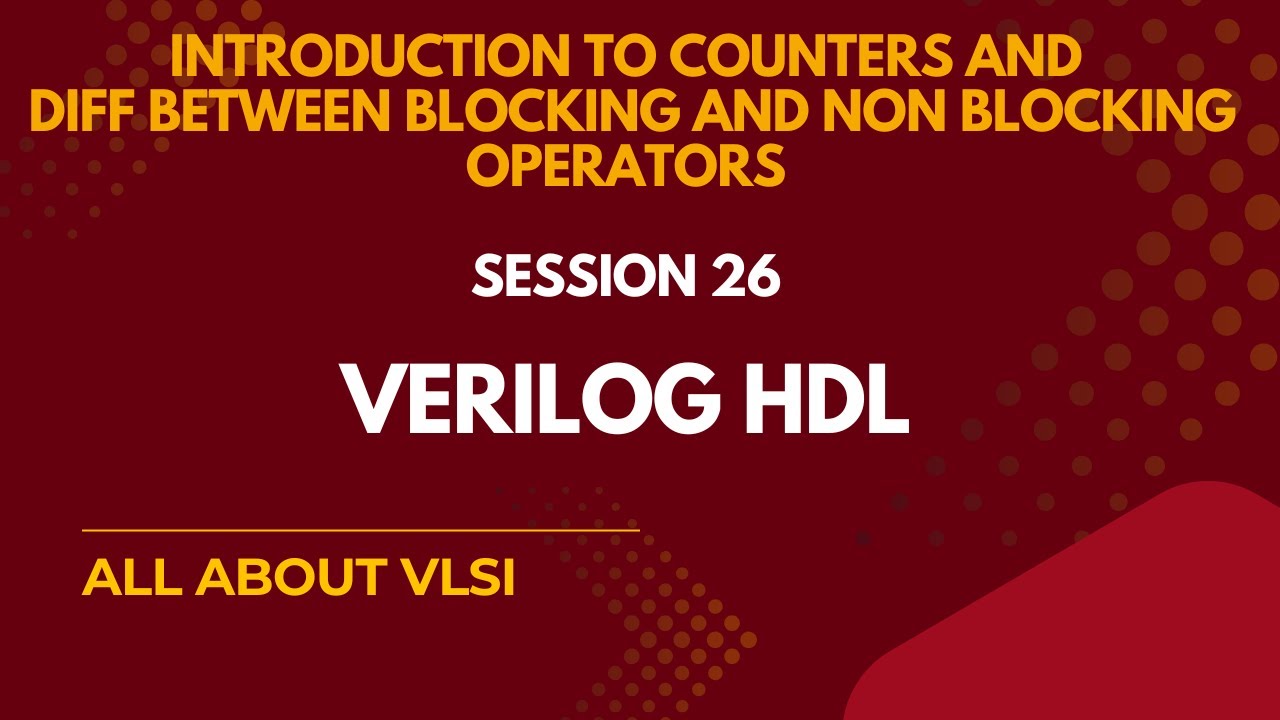 INTRODUCTION TO COUNTERS AND DIFF BETWEEN BLOCKING AND NON BLOCKING OPERATORS

SESSION 26

VERILOG HDL

ALL ABOUT VLSI